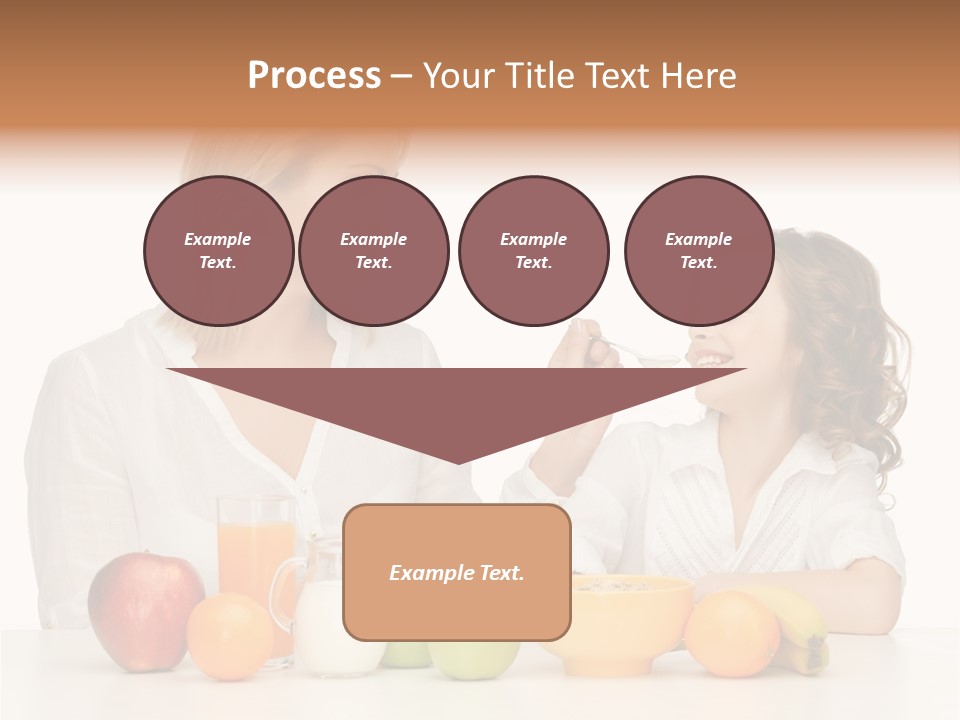 Process – Your Title Text Here

Example Text.

Example Text.

Example Text.

Example Text.

Example Text.